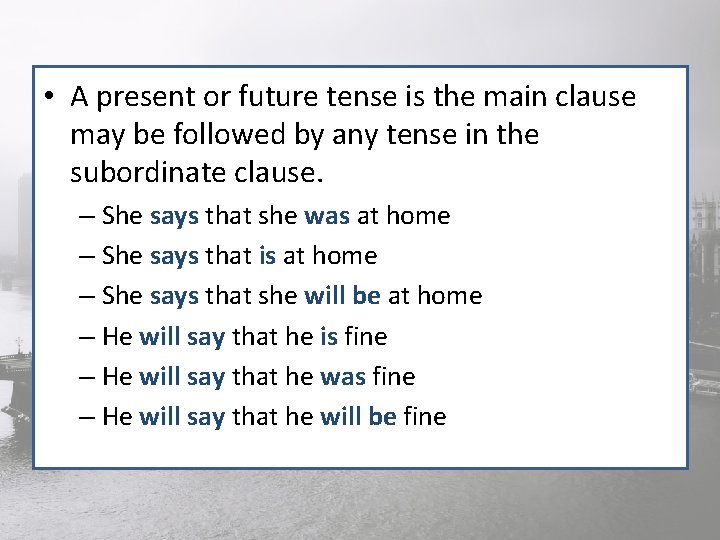 • A present or future tense is the main clause may be followed by any tense in the subordinate clause.

– She says that she was at home
– She says that is at home
– She says that she will be at home
– He will say that he is fine
– He will say that he was fine
– He will say that he will be fine